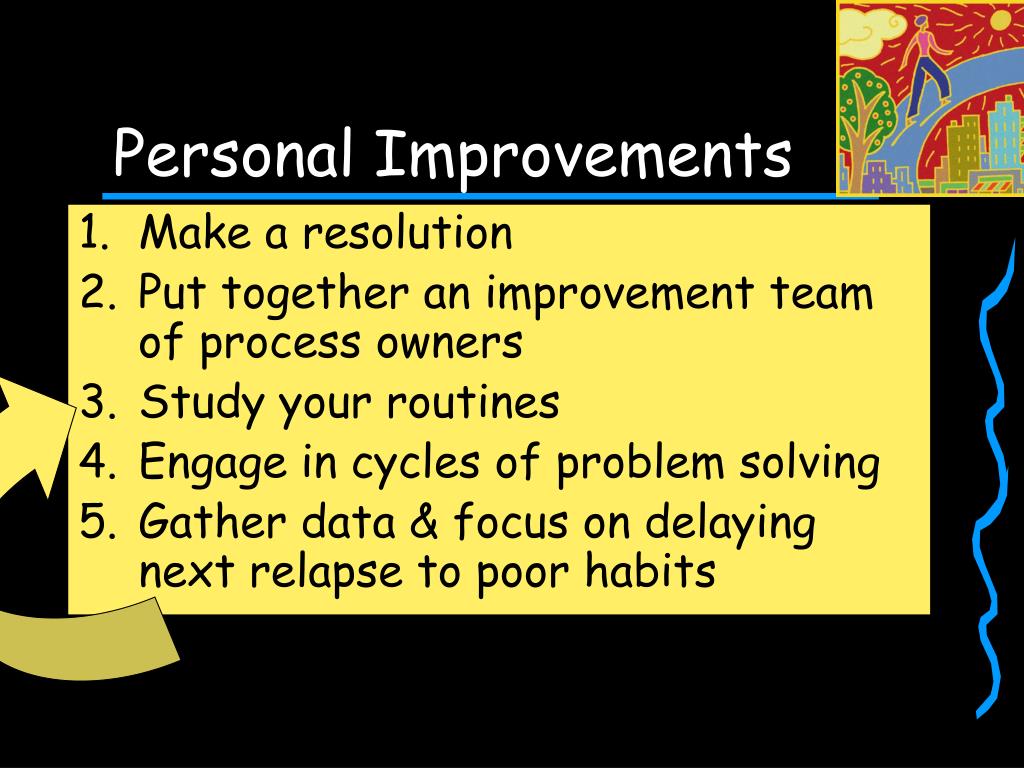 Personal Improvements

1. Make a resolution
2. Put together an improvement team of process owners
3. Study your routines
4. Engage in cycles of problem solving
5. Gather data & focus on delaying next relapse to poor habits